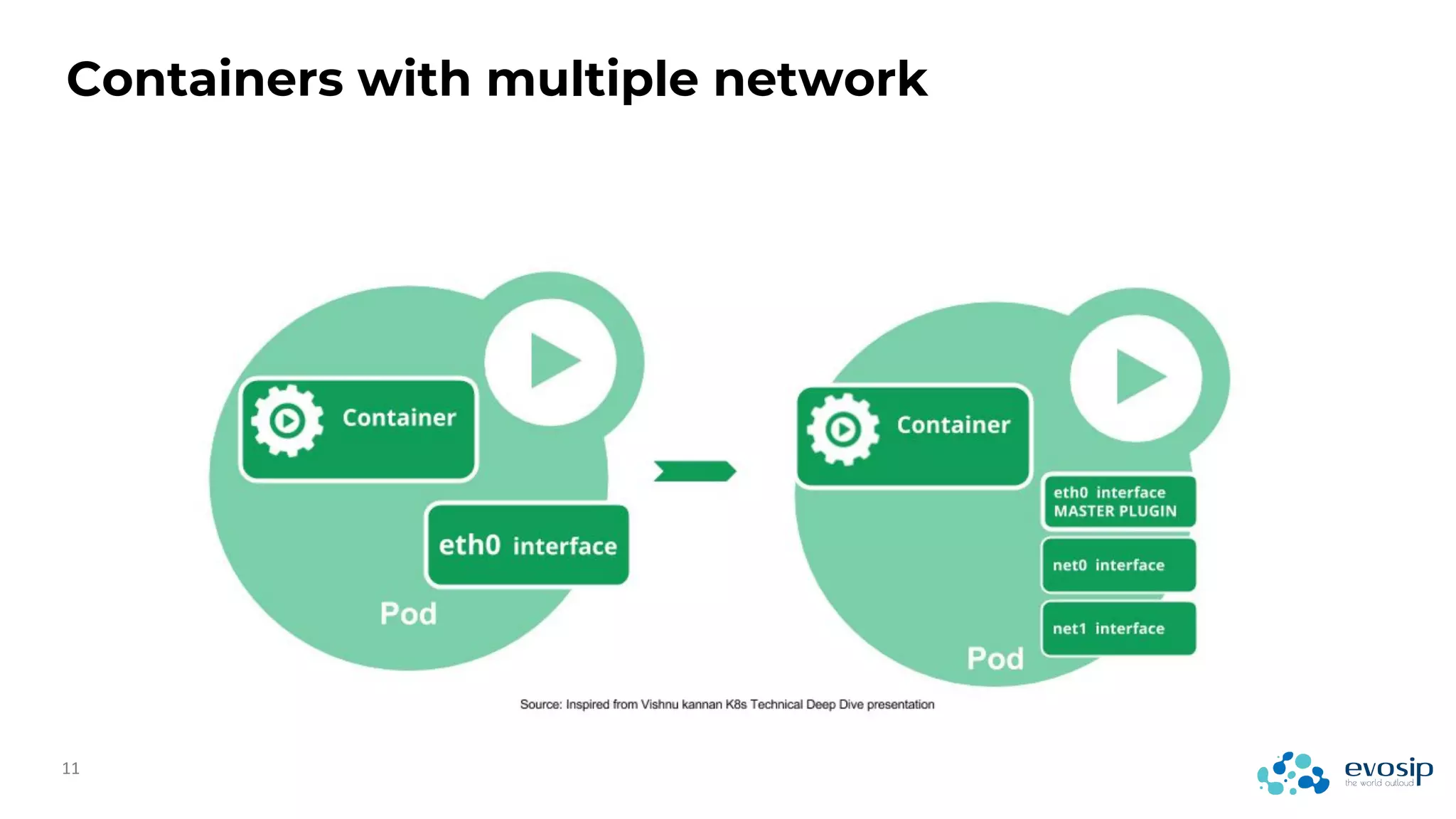 Containers with multiple network

Container

eth0 interface

Pod

Container

eth0 interface
MASTER PLUGIN

net0 interface

net1 interface

Pod

Source: Inspired from Vishnu kannan K8s Technical Deep Dive presentation

11

evosip
the world outloud